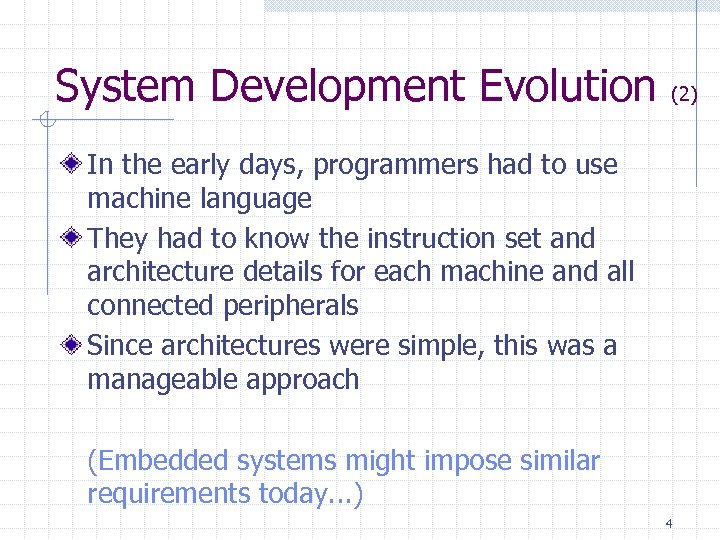 System Development Evolution (2)

In the early days, programmers had to use machine language

They had to know the instruction set and architecture details for each machine and all connected peripherals

Since architectures were simple, this was a manageable approach

(Embedded systems might impose similar requirements today...)

4